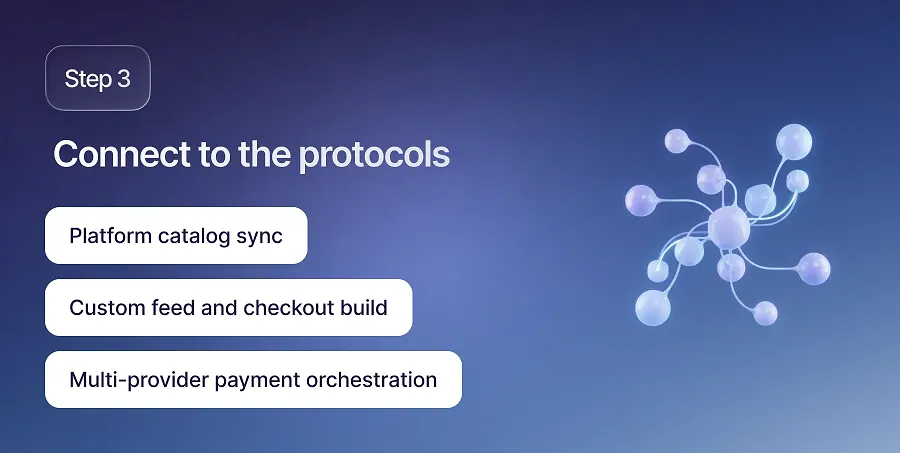 Step 3

Connect to the protocols

Platform catalog sync

Custom feed and checkout build

Multi-provider payment orchestration